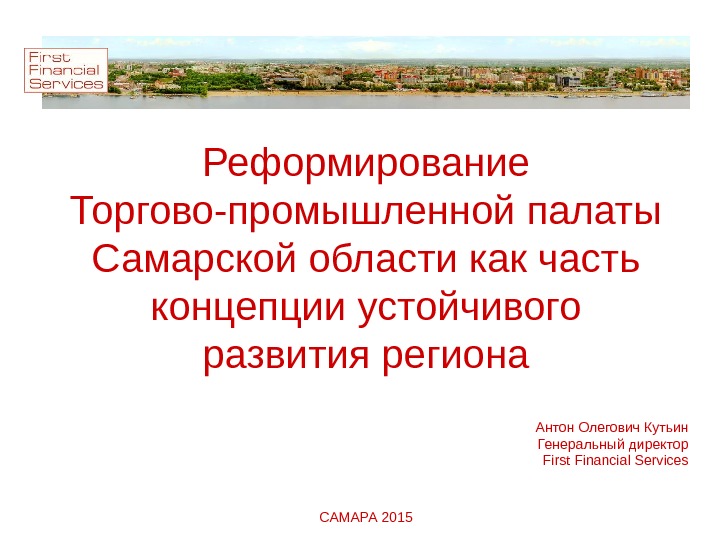 First Financial Services

Реформирование Торгово-промышленной палаты Самарской области как часть концепции устойчивого развития региона

Антон Олегович Кутьин
Генеральный директор
First Financial Services

САМАРА 2015